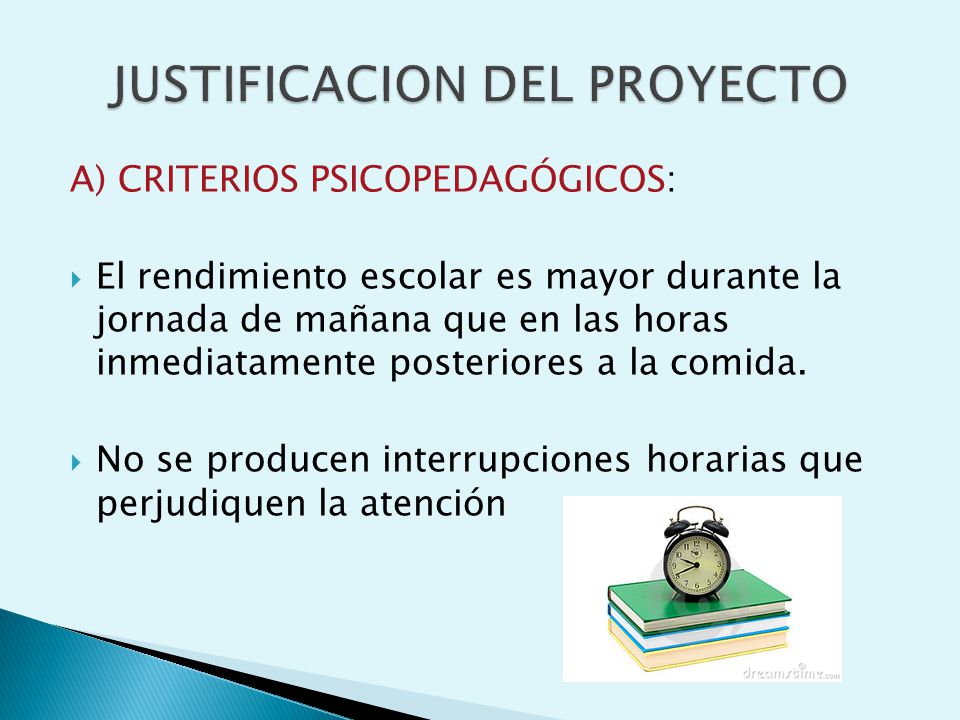 JUSTIFICACION DEL PROYECTO

A) CRITERIOS PSICOPEDAGÓGICOS:

El rendimiento escolar es mayor durante la jornada de mañana que en las horas inmediatamente posteriores a la comida.

No se producen interrupciones horarias que perjudiquen la atención

dreamstime.com